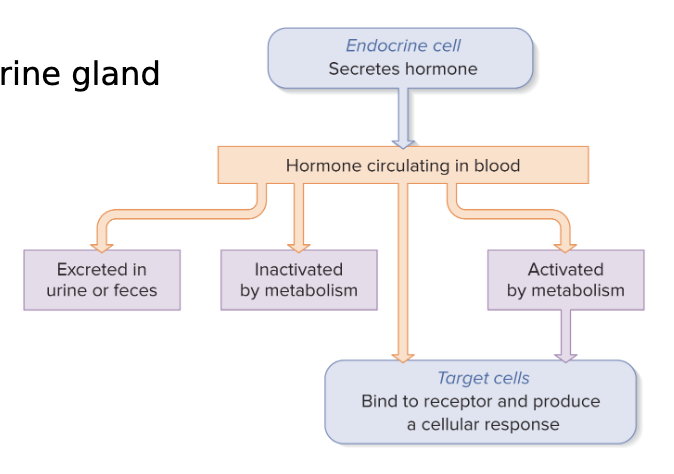 rine gland

Endocrine cell
Secretes hormone

Hormone circulating in blood

Excreted in urine or feces

Inactivated by metabolism

Activated by metabolism

Target cells
Bind to receptor and produce a cellular response